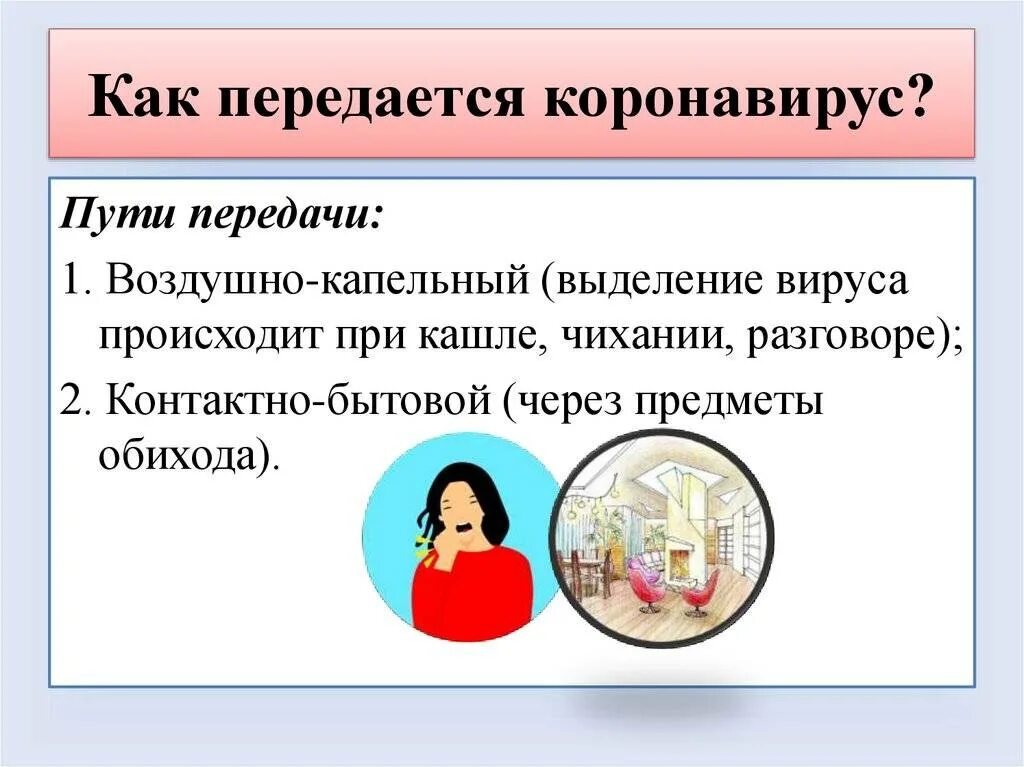 Как передается коронавирус?

Пути передачи:

1. Воздушно-капельный (выделение вируса происходит при кашле, чихании, разговоре);

2. Контактно-бытовой (через предметы обихода).